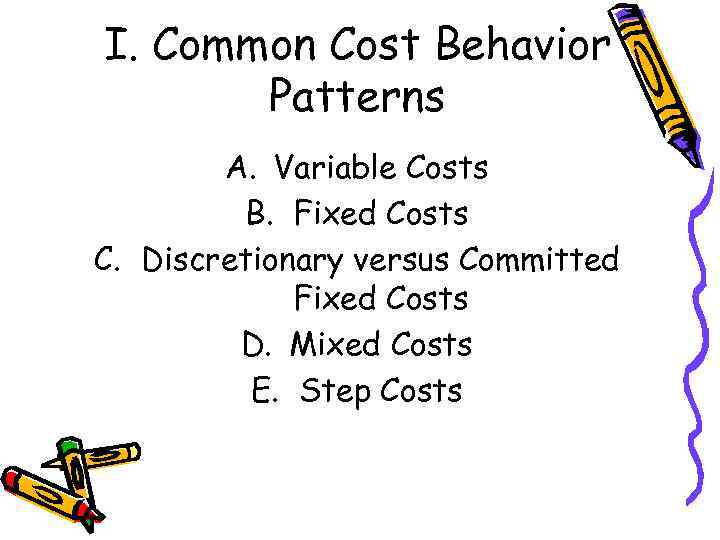 I. Common Cost Behavior Patterns

A. Variable Costs
B. Fixed Costs
C. Discretionary versus Committed Fixed Costs
D. Mixed Costs
E. Step Costs